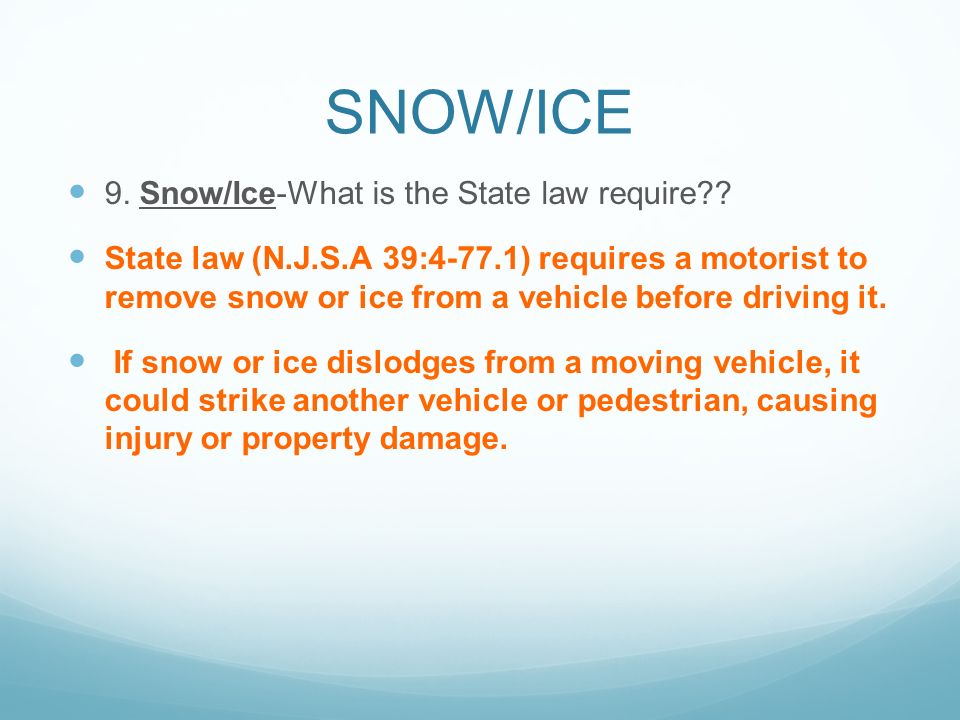 SNOW/ICE

9. Snow/Ice-What is the State law require??

State law (N.J.S.A 39:4-77.1) requires a motorist to remove snow or ice from a vehicle before driving it.

If snow or ice dislodges from a moving vehicle, it could strike another vehicle or pedestrian, causing injury or property damage.